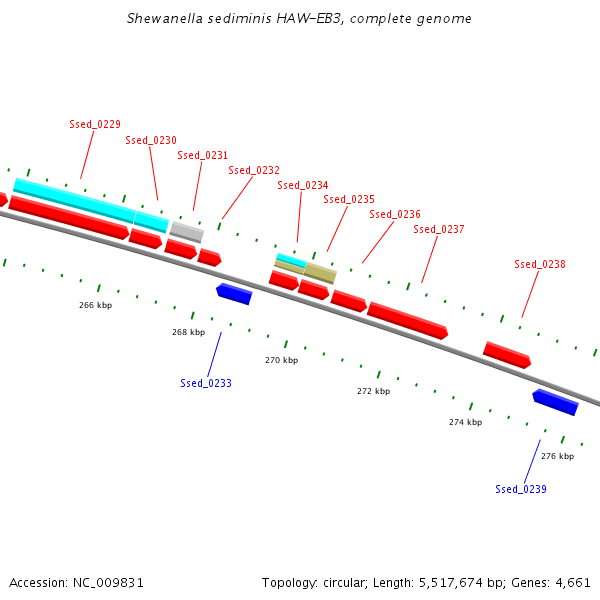 Shewanella sediminis HAW-EB3, complete genome

Ssed_0229

Ssed_0230

Ssed_0231

Ssed_0232

Ssed_0234

Ssed_0235

Ssed_0236

Ssed_0237

Ssed_0238

266 kbp

268 kbp

270 kbp

272 kbp

274 kbp

276 kbp

Ssed_0233

Ssed_0239

Accession: NC_009831

Topology: circular; Length: 5,517,674 bp; Genes: 4,661